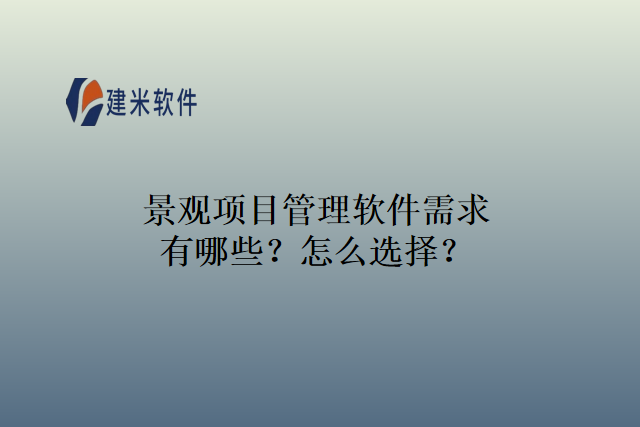 建米软件

景观项目管理软件需求有哪些？怎么选择？